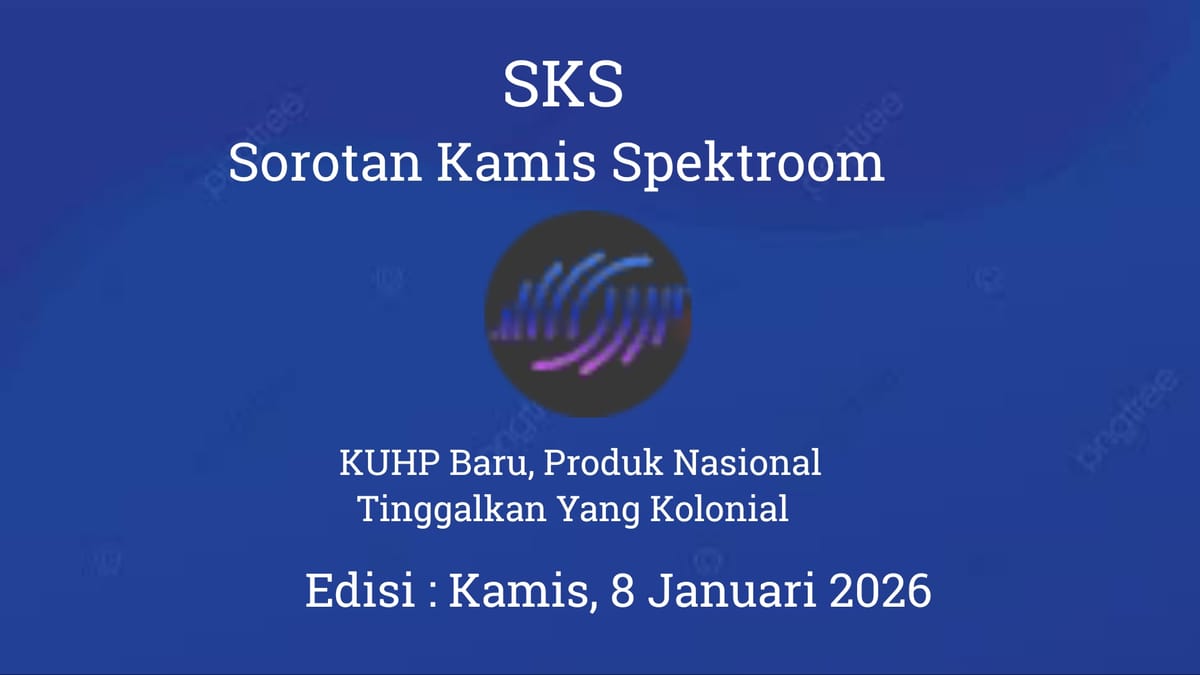 SKS
Sorotan Kamis Spektroom

KUHP Baru, Produk Nasional
Tinggalkan Yang Kolonial

Edisi : Kamis, 8 Januari 2026